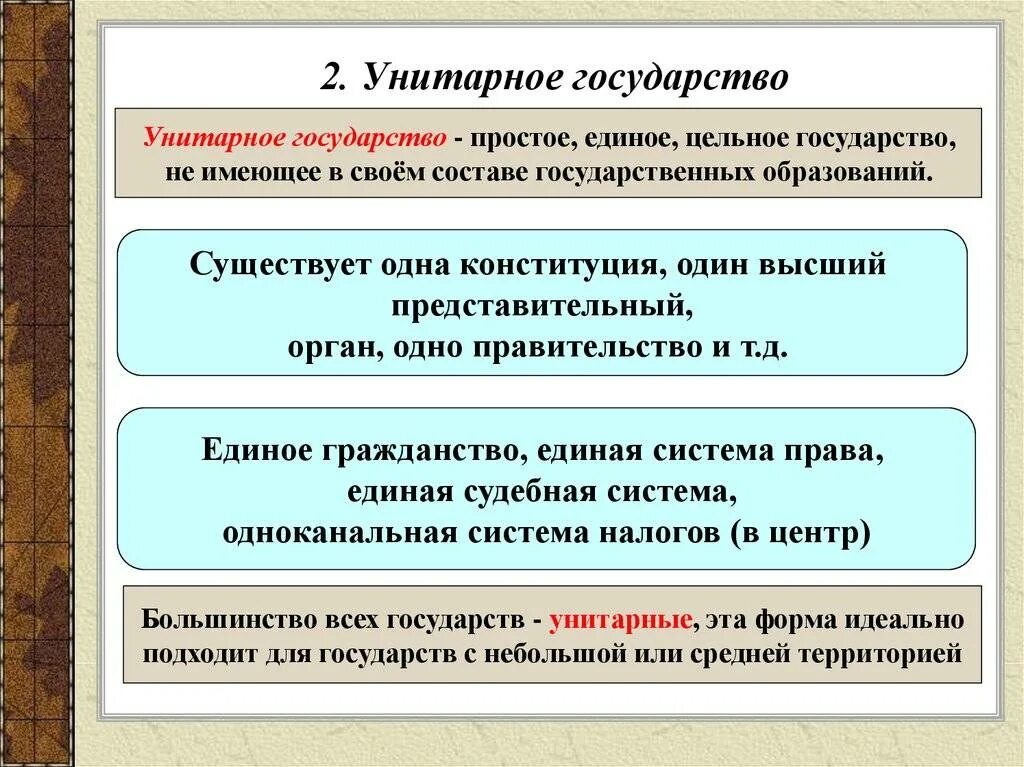 2. Унитарное государство

Унитарное государство - простое, единое, цельное государство, не имеющее в своём составе государственных образований.

Существует одна конституция, один высший представительный, орган, одно правительство и т.д.

Единое гражданство, единая система права, единая судебная система, одноканальная система налогов (в центр)

Большинство всех государств - унитарные, эта форма идеально подходит для государств с небольшой или средней территорией